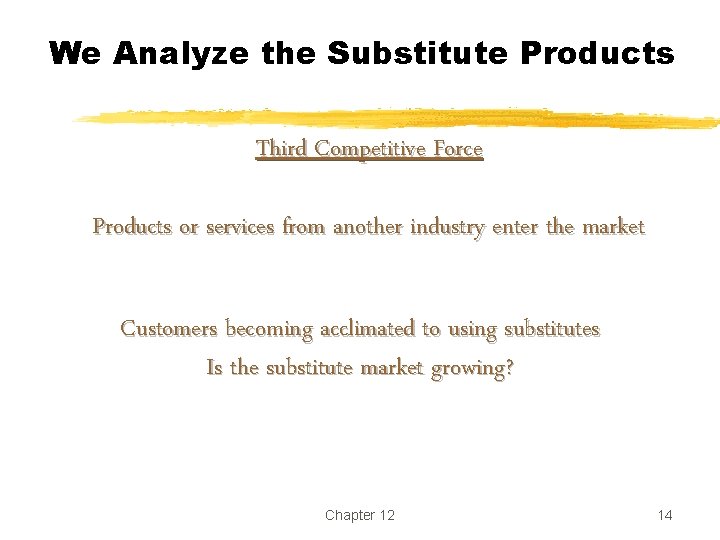 We Analyze the Substitute Products

Third Competitive Force

Products or services from another industry enter the market

Customers becoming acclimated to using substitutes
Is the substitute market growing?

Chapter 12

14